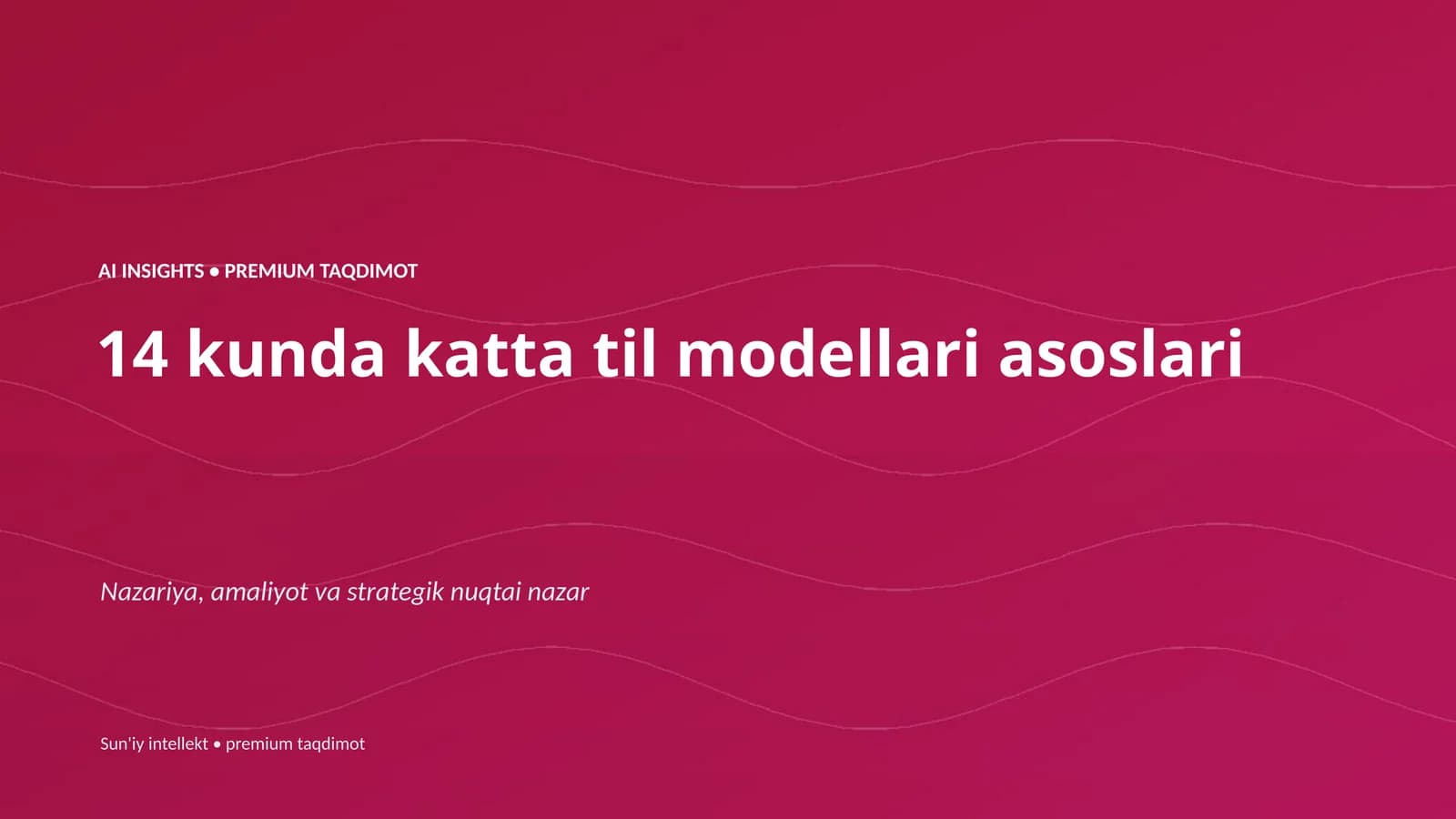 AI INSIGHTS • PREMIUM TAQDIMOT

14 kunda katta til modellari asoslari

Nazariya, amaliyot va strategik nuqtai nazar

Sun'iy intellekt • premium taqdimot